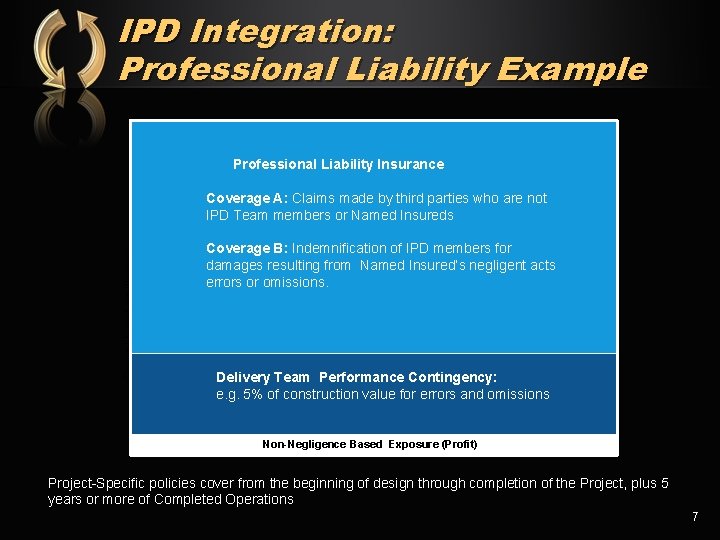 IPD Integration:
Professional Liability Example

Professional Liability Insurance

Coverage A: Claims made by third parties who are not IPD Team members or Named Insureds

Coverage B: Indemnification of IPD members for damages resulting from Named Insured's negligent acts errors or omissions.

Delivery Team Performance Contingency:
e.g. 5% of construction value for errors and omissions

Non-Negligence Based Exposure (Profit)

Project-Specific policies cover from the beginning of design through completion of the Project, plus 5 years or more of Completed Operations

7